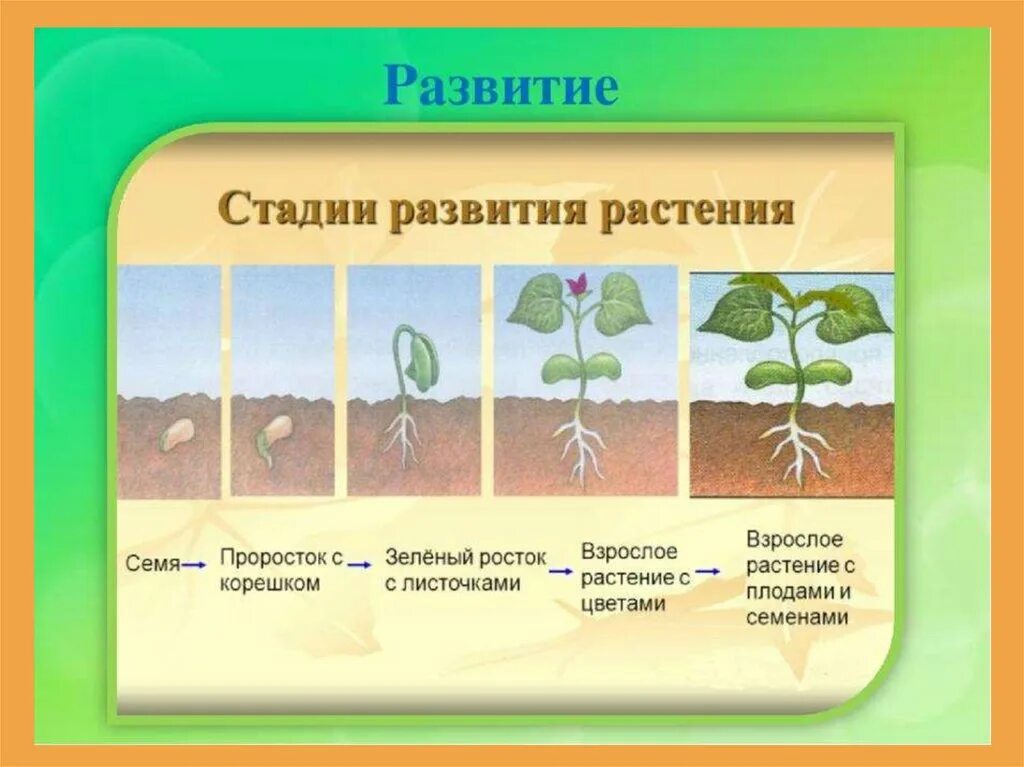 Развитие

Стадии развития растения

Семя → Проросток с корешком → Зелёный росток с листочками → Взрослое растение с цветами → Взрослое растение с плодами и семенами